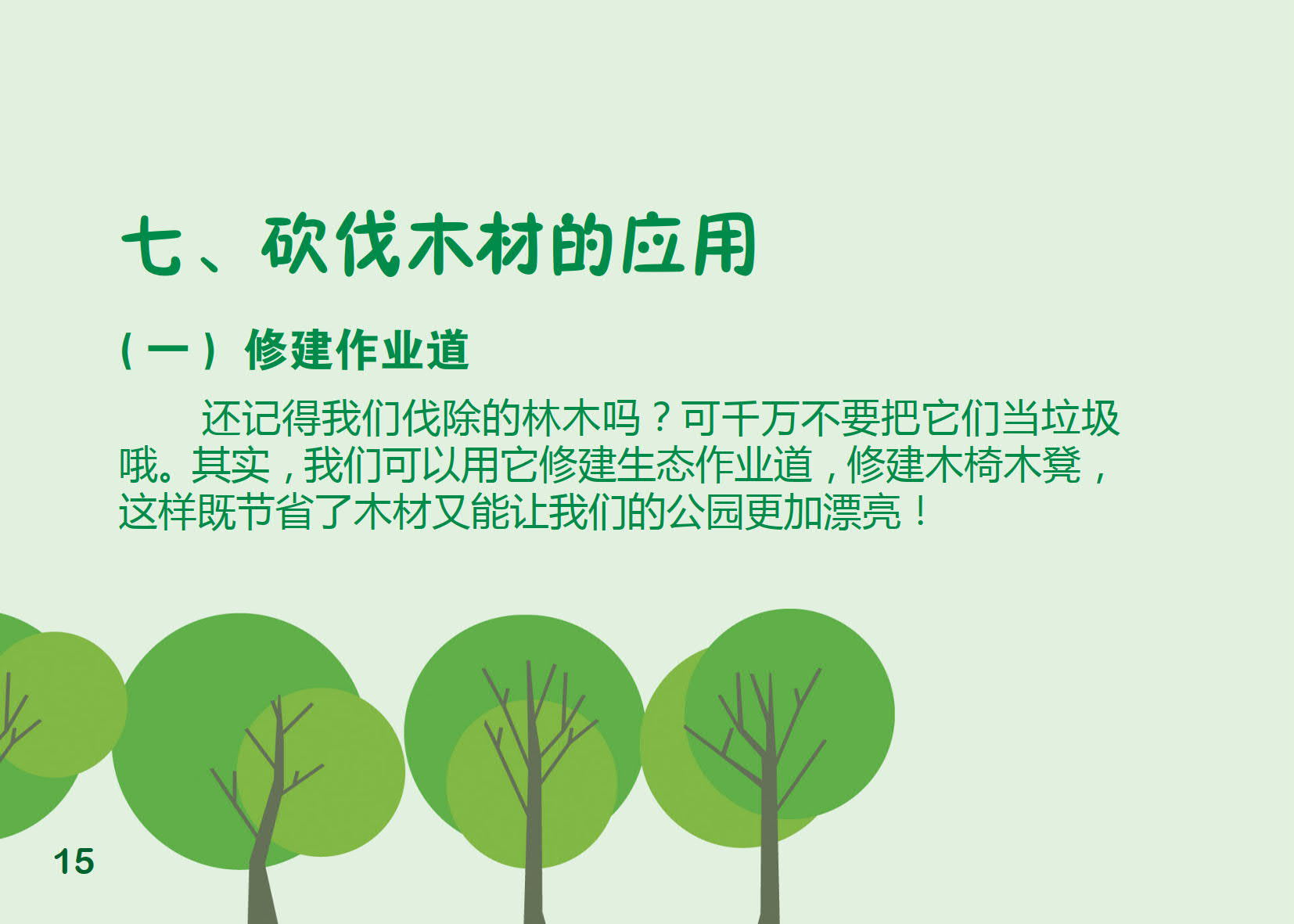 七、砍伐木材的应用

（一）修建作业道

还记得我们伐除的林木吗？可千万不要把它们当垃圾哦。其实，我们可以用它修建生态作业道，修建木椅木凳，这样既节省了木材又能让我们的公园更加漂亮！

15